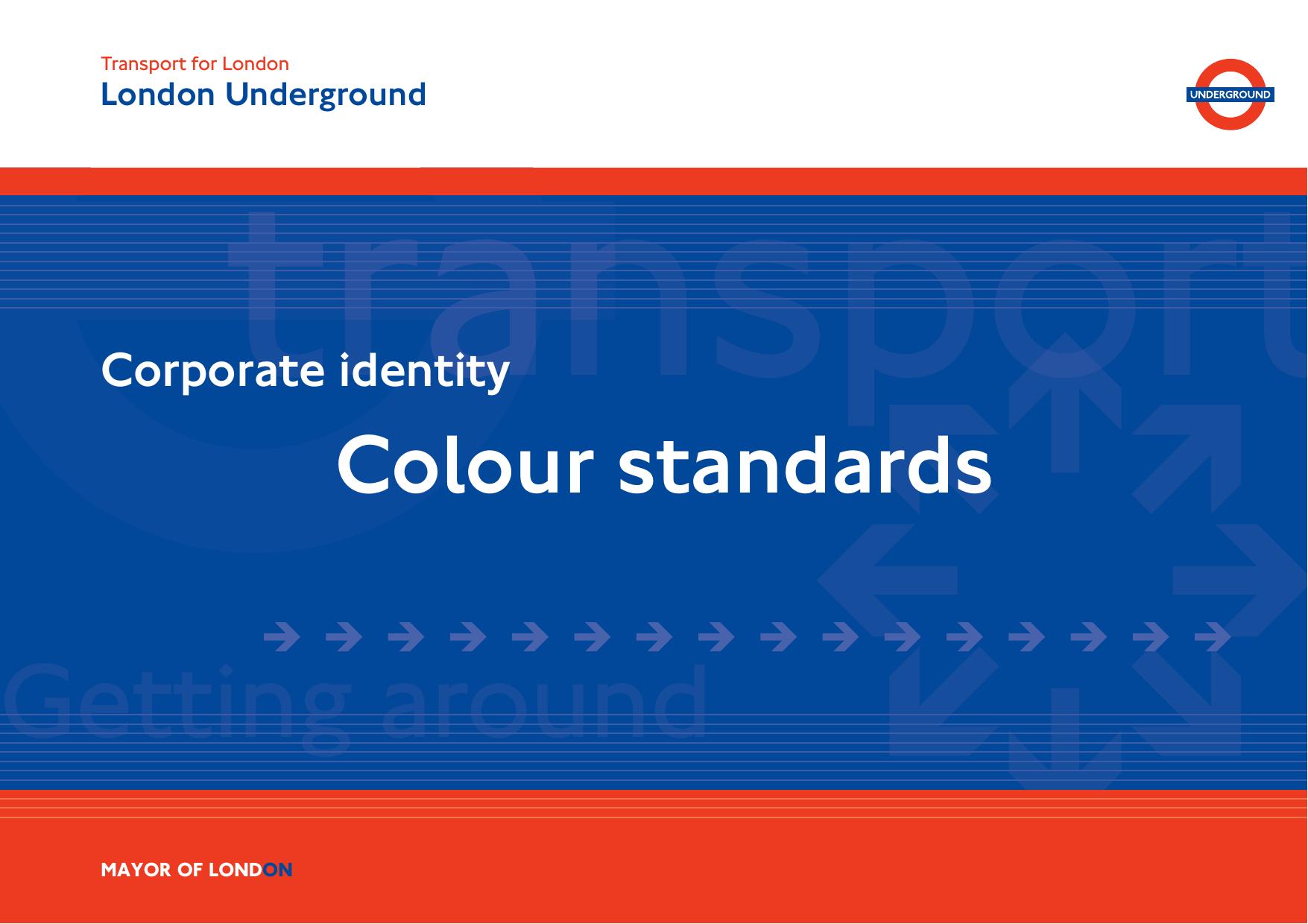 Transport for London
London Underground

UNDERGROUND

transport

Corporate identity

Colour standards

Getting around

MAYOR OF LONDON